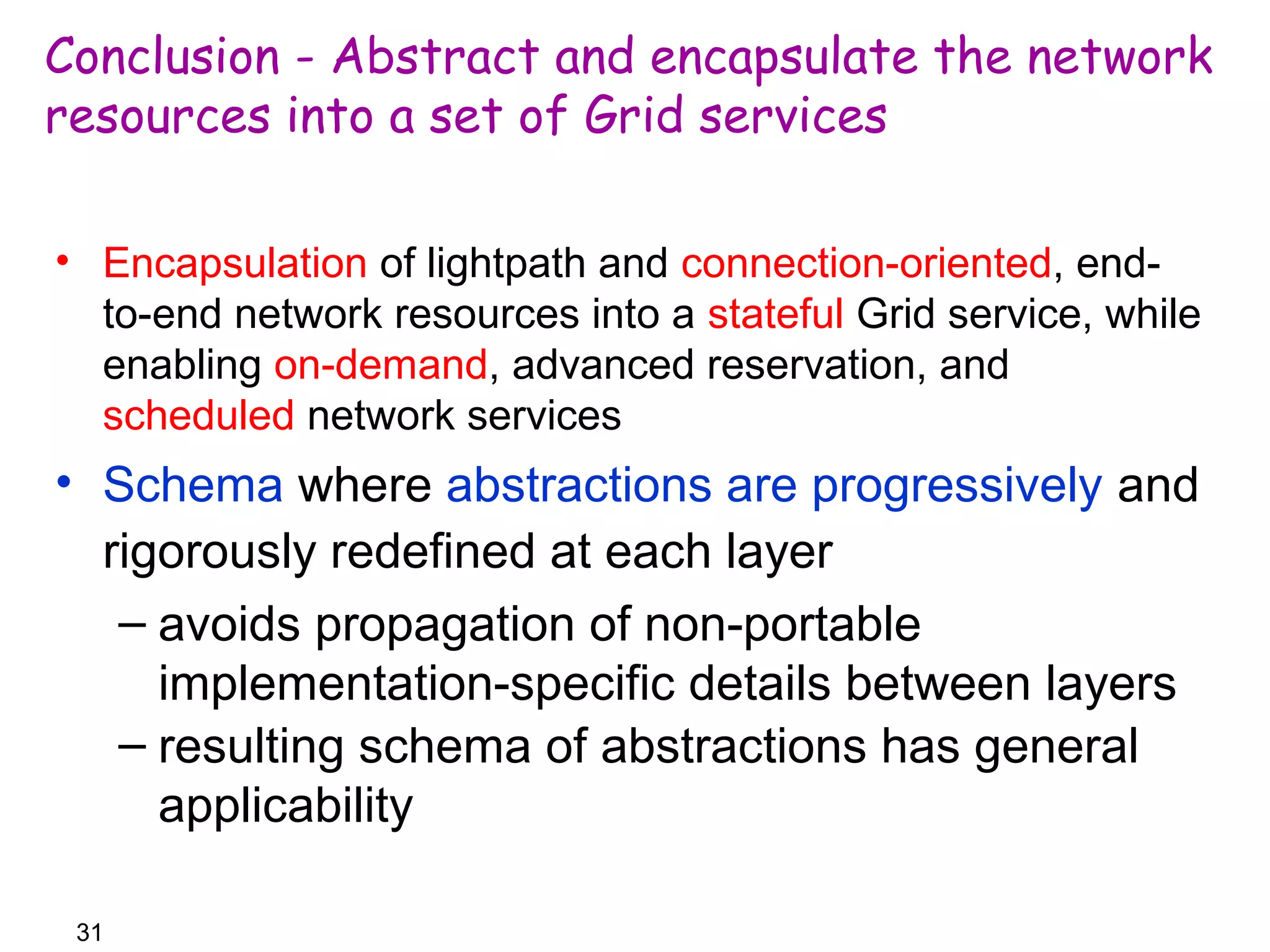 Conclusion - Abstract and encapsulate the network resources into a set of Grid services

• Encapsulation of lightpath and connection-oriented, end-to-end network resources into a stateful Grid service, while enabling on-demand, advanced reservation, and scheduled network services

• Schema where abstractions are progressively and rigorously redefined at each layer

– avoids propagation of non-portable implementation-specific details between layers

– resulting schema of abstractions has general applicability

31